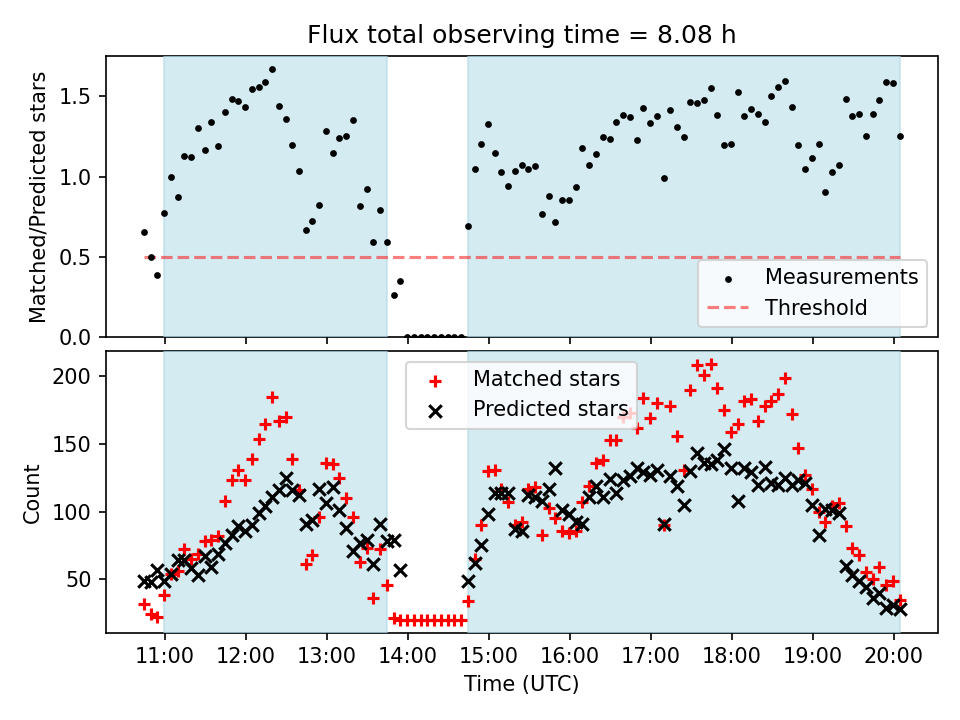 Flux total observing time = 8.08 h

Matched/Predicted stars

1.5
1.0
0.5
0.0

Measurements
Threshold

Count

200
150
100
50

Matched stars
Predicted stars

11:00 12:00 13:00 14:00 15:00 16:00 17:00 18:00 19:00 20:00

Time (UTC)